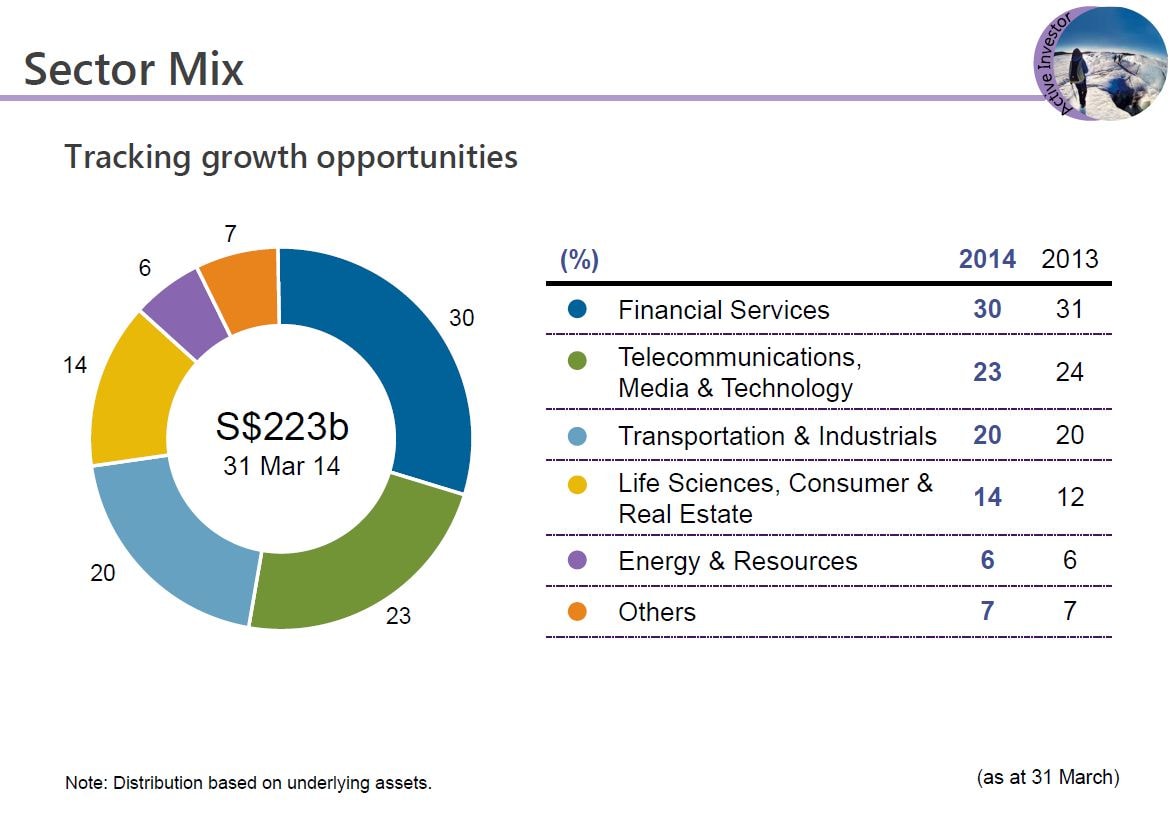 Sector Mix

Active Investor

Tracking growth opportunities

7
6
30
14
S$223b
31 Mar 14
20
23

| (%) | 2014 | 2013 |
|---|---|---|
| Financial Services | 30 | 31 |
| Telecommunications, Media & Technology | 23 | 24 |
| Transportation & Industrials | 20 | 20 |
| Life Sciences, Consumer & Real Estate | 14 | 12 |
| Energy & Resources | 6 | 6 |
| Others | 7 | 7 |

Note: Distribution based on underlying assets.

(as at 31 March)